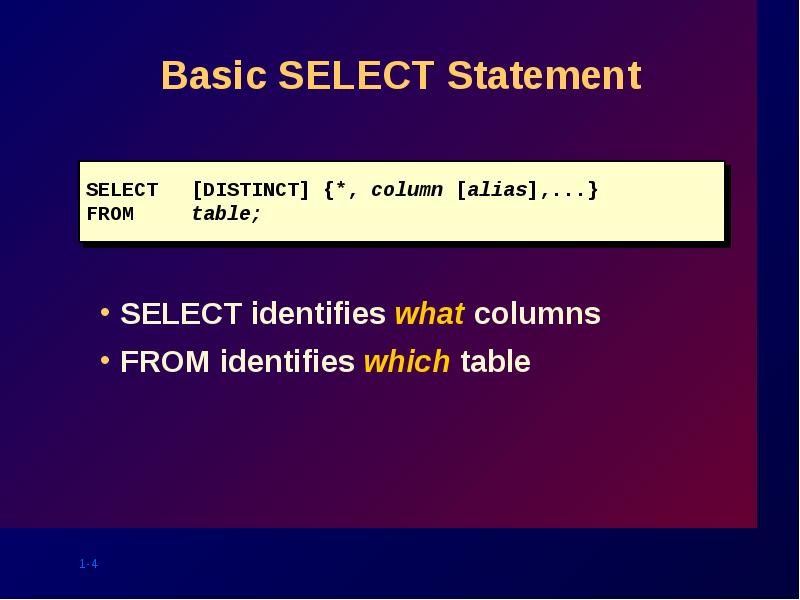 Basic SELECT Statement

SELECT [DISTINCT] {*, column [alias],...}
FROM table;

• SELECT identifies what columns
• FROM identifies which table

1-4